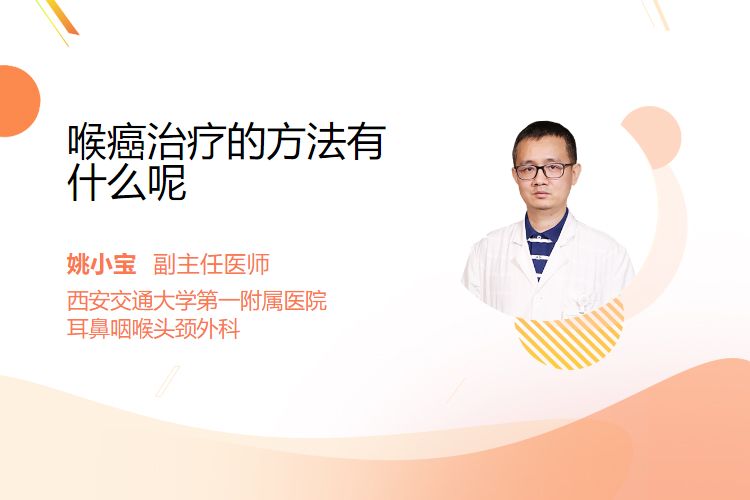 喉癌治疗的方法有什么呢

姚小宝 副主任医师
西安交通大学第一附属医院
耳鼻咽喉头颈外科